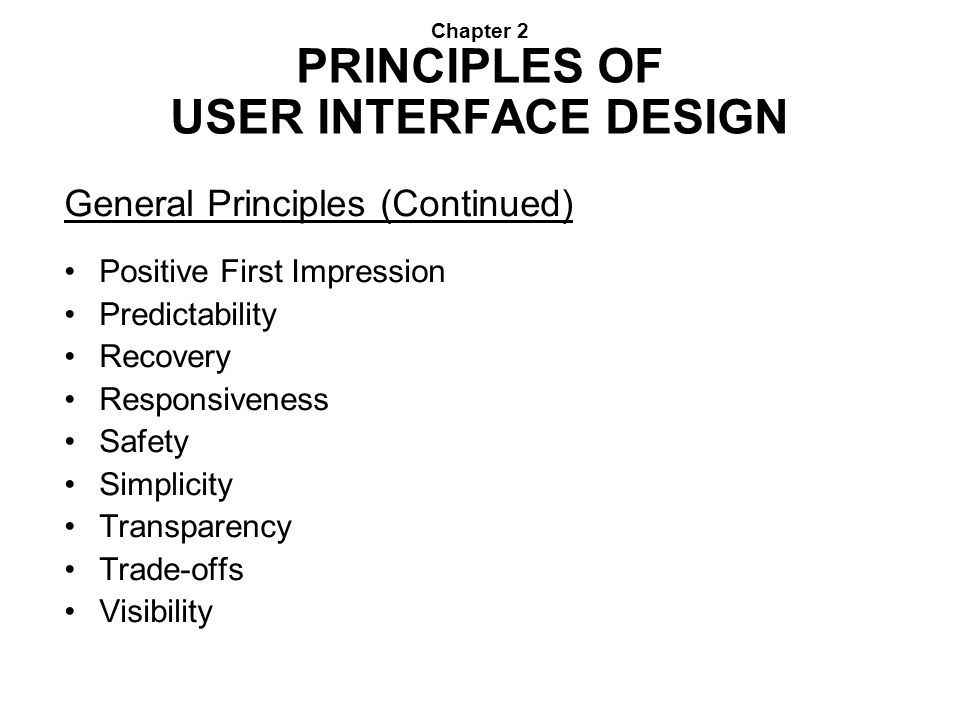 Chapter 2
PRINCIPLES OF
USER INTERFACE DESIGN

General Principles (Continued)

• Positive First Impression
• Predictability
• Recovery
• Responsiveness
• Safety
• Simplicity
• Transparency
• Trade-offs
• Visibility